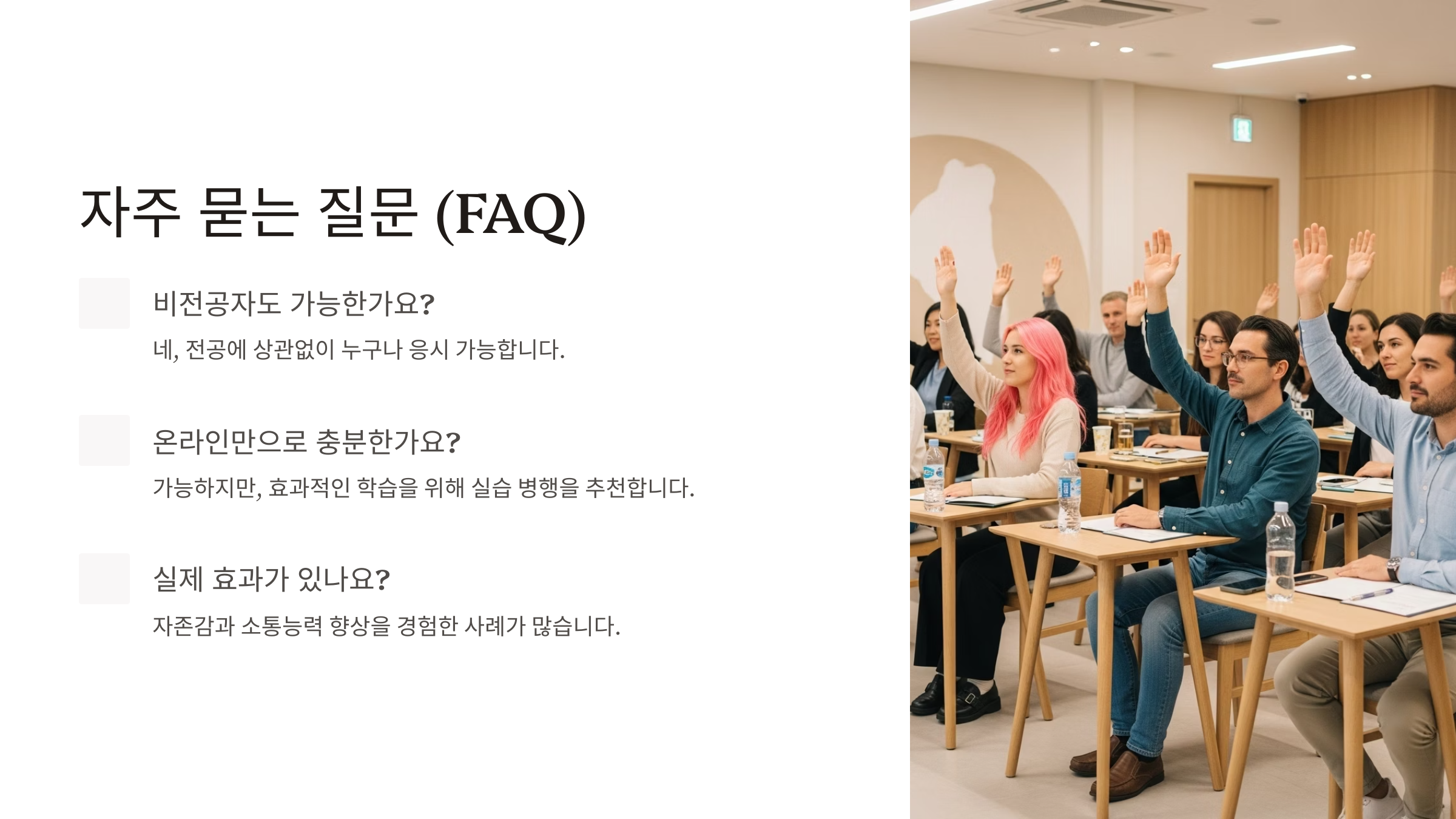 자주 묻는 질문 (FAQ)

비전공자도 가능한가요?

네, 전공에 상관없이 누구나 응시 가능합니다.

온라인만으로 충분한가요?

가능하지만, 효과적인 학습을 위해 실습 병행을 추천합니다.

실제 효과가 있나요?

자존감과 소통능력 향상을 경험한 사례가 많습니다.